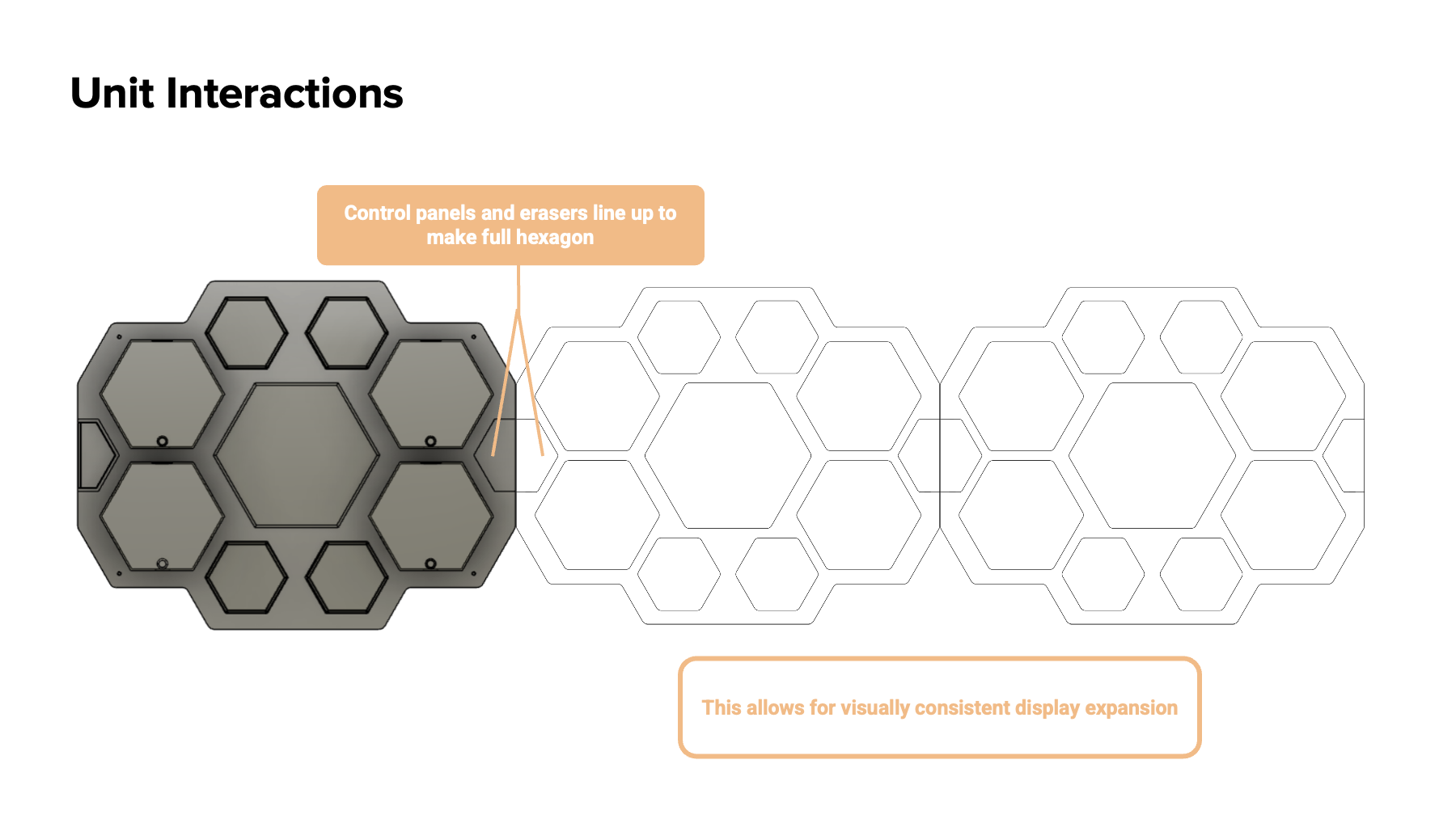 Unit Interactions

Control panels and erasers line up to make full hexagon

This allows for visually consistent display expansion